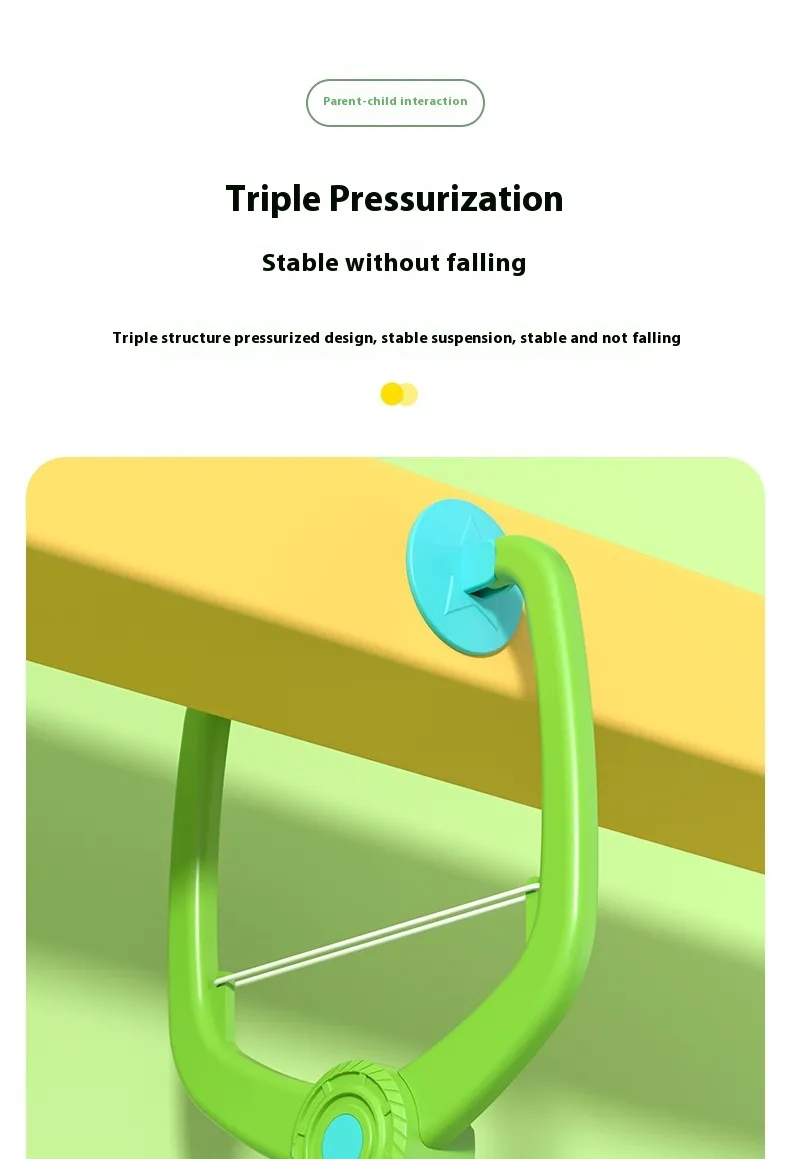 Parent-child interaction

Triple Pressurization

Stable without falling

Triple structure pressurized design, stable suspension, stable and not falling